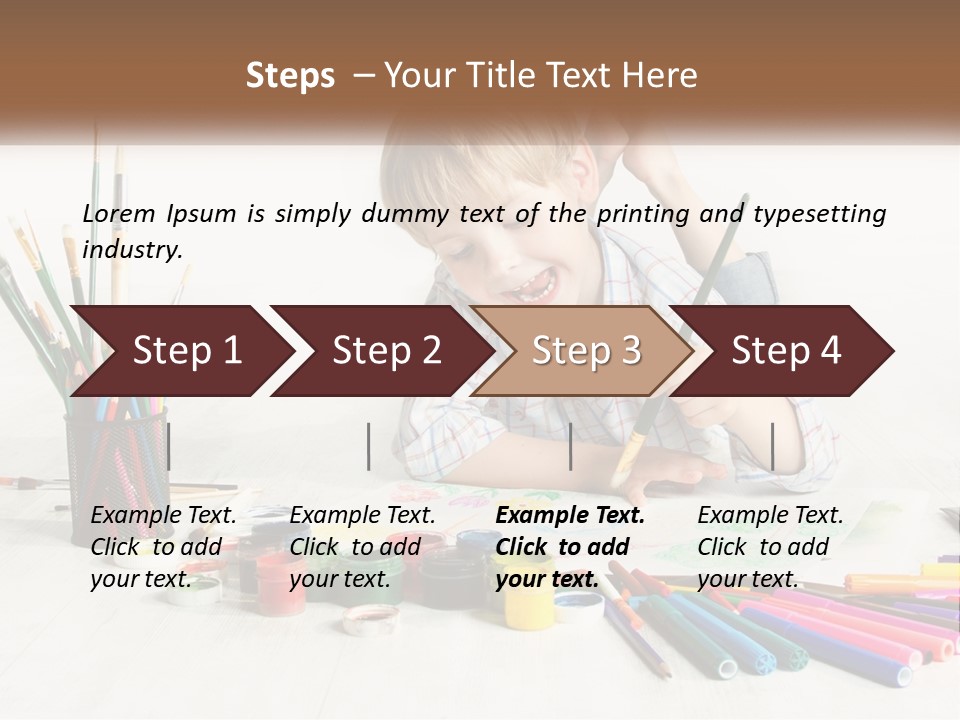 Steps – Your Title Text Here

Lorem Ipsum is simply dummy text of the printing and typesetting industry.

Step 1

Step 2

Step 3

Step 4

Example Text. Click to add your text.

Example Text. Click to add your text.

Example Text. Click to add your text.

Example Text. Click to add your text.